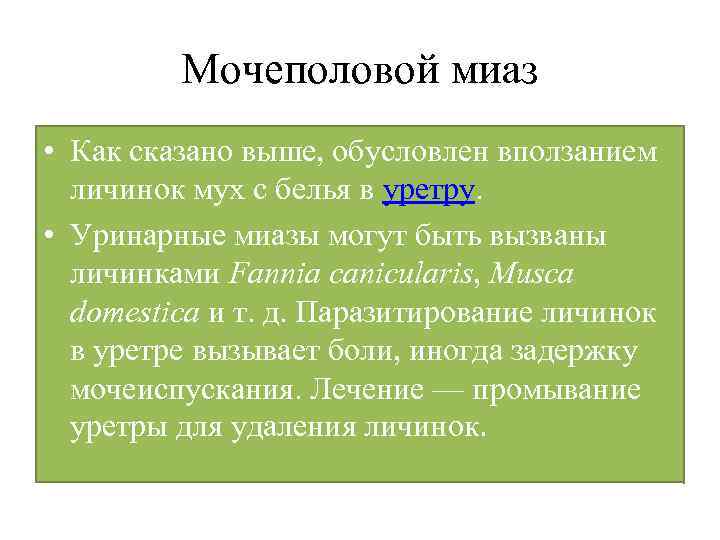 Мочеполовой миаз

• Как сказано выше, обусловлен вползанием личинок мух с белья в уретру.

• Уринарные миазы могут быть вызваны личинками Fannia canicularis, Musca domestica и т. д. Паразитирование личинок в уретре вызывает боли, иногда задержку мочеиспускания. Лечение — промывание уретры для удаления личинок.